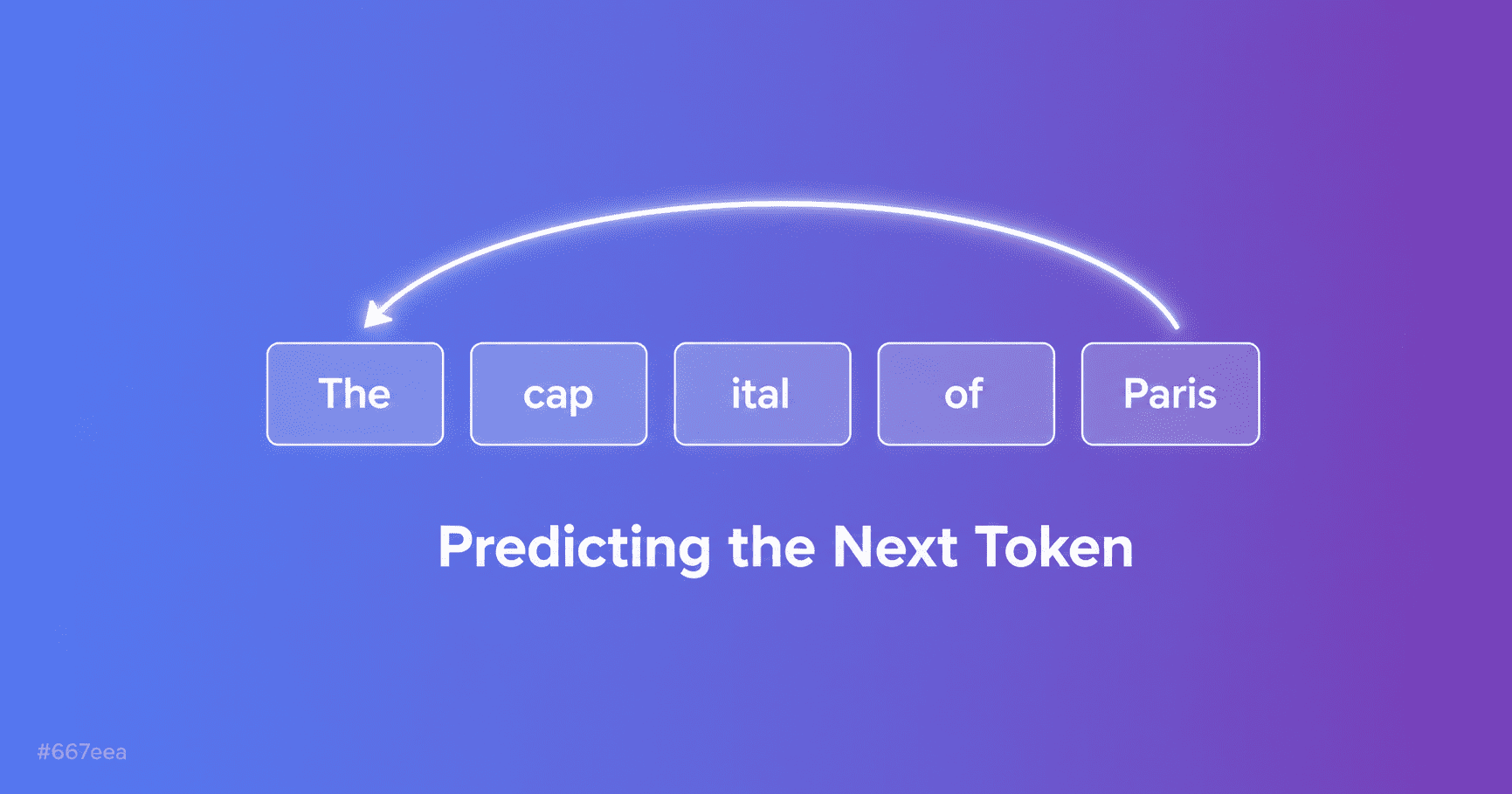 The cap ital of Paris

Predicting the Next Token

#667eea